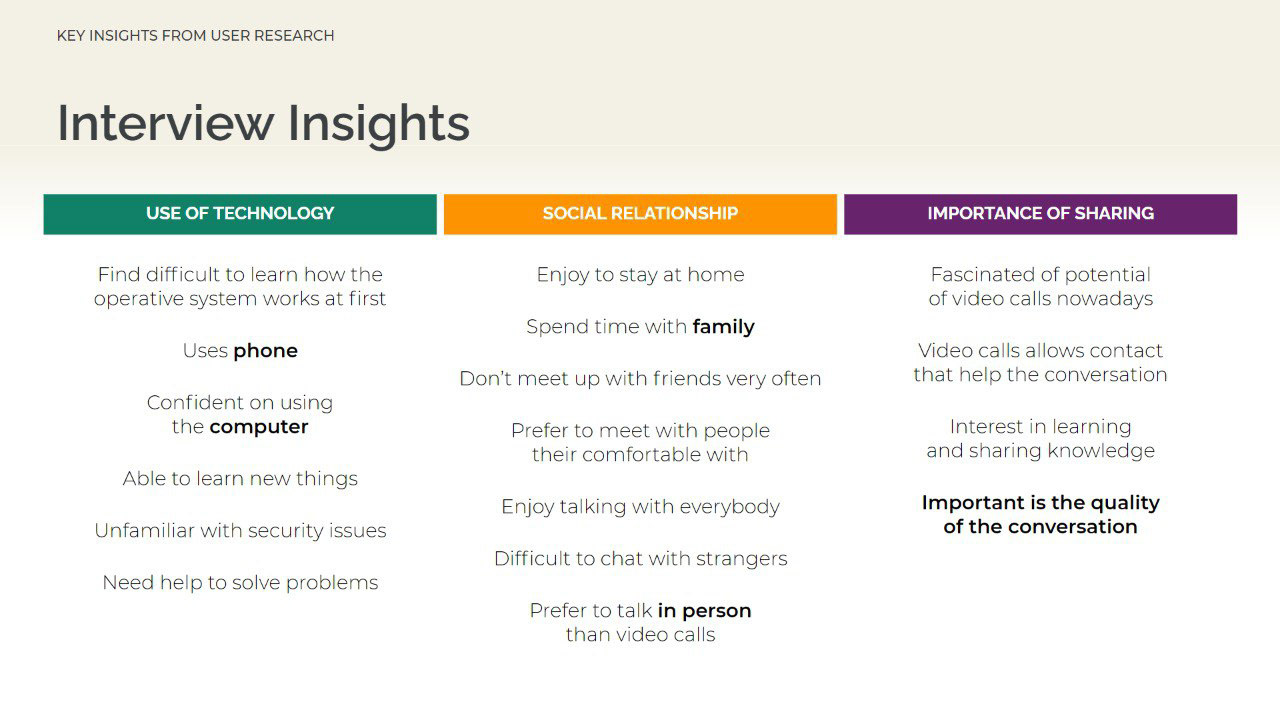 KEY INSIGHTS FROM USER RESEARCH

Interview Insights

USE OF TECHNOLOGY

Find difficult to learn how the operative system works at first

Uses phone

Confident on using the computer

Able to learn new things

Unfamiliar with security issues

Need help to solve problems

SOCIAL RELATIONSHIP

Enjoy to stay at home

Spend time with family

Don't meet up with friends very often

Prefer to meet with people their comfortable with

Enjoy talking with everybody

Difficult to chat with strangers

Prefer to talk in person than video calls

IMPORTANCE OF SHARING

Fascinated of potential of video calls nowadays

Video calls allows contact that help the conversation

Interest in learning and sharing knowledge

Important is the quality of the conversation